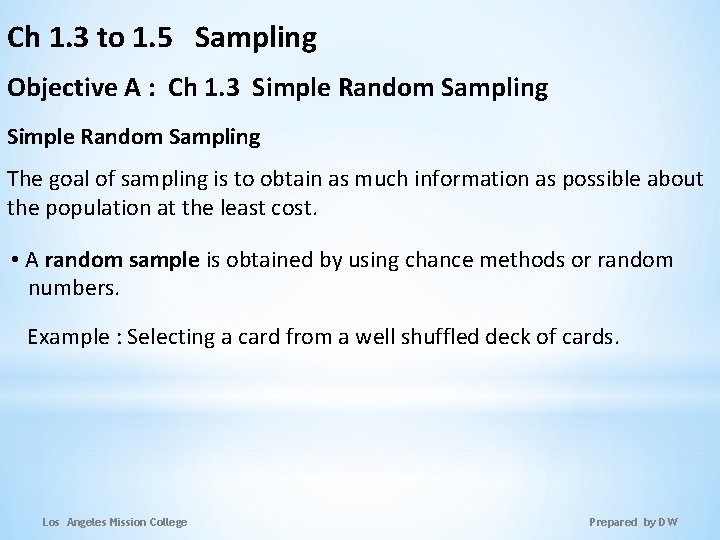 Ch 1.3 to 1.5   Sampling

Objective A :  Ch 1.3  Simple Random Sampling

Simple Random Sampling

The goal of sampling is to obtain as much information as possible about the population at the least cost.

• A random sample is obtained by using chance methods or random numbers.

Example : Selecting a card from a well shuffled deck of cards.

Los Angeles Mission College

Prepared by DW